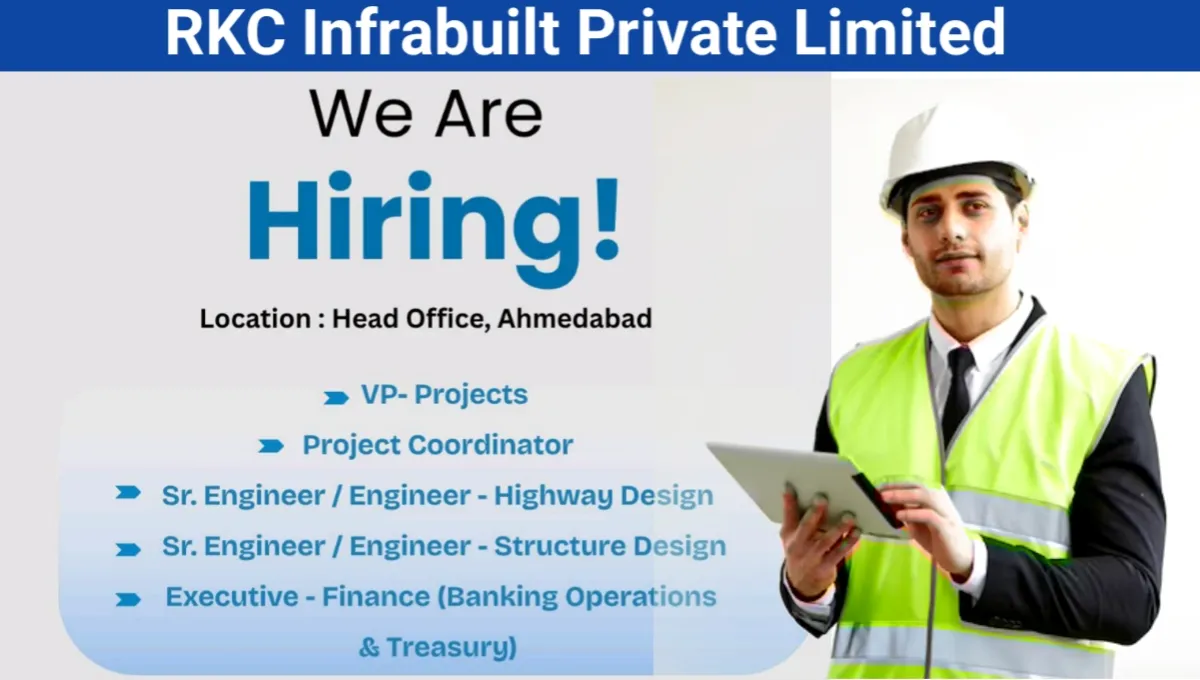 RKC Infrabuilt Private Limited

We Are

Hiring!

Location : Head Office, Ahmedabad

VP- Projects

Project Coordinator

Sr. Engineer / Engineer - Highway Design

Sr. Engineer / Engineer - Structure Design

Executive - Finance (Banking Operations & Treasury)